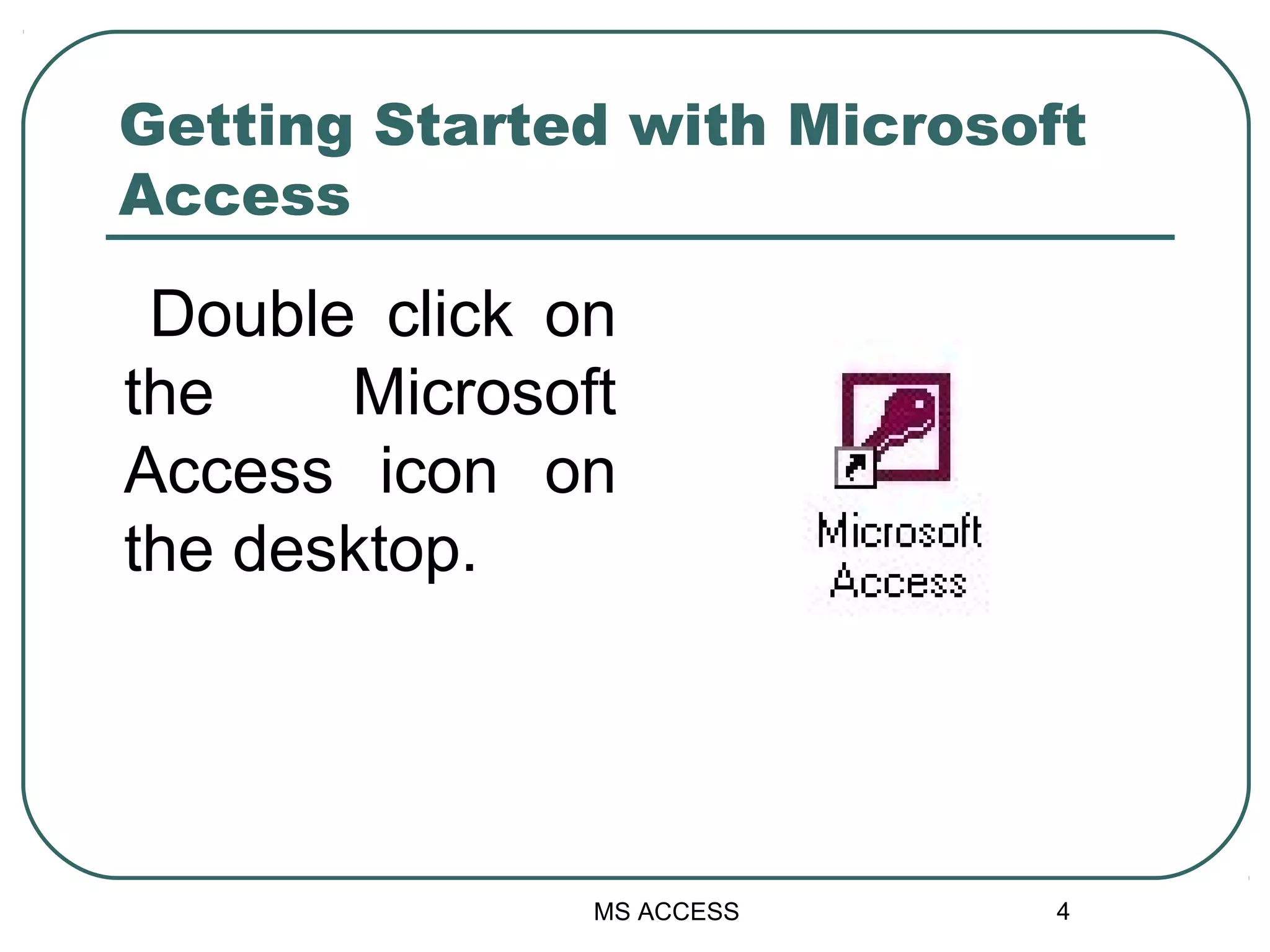 Getting Started with Microsoft Access

Double click on the Microsoft Access icon on the desktop.

Microsoft Access

MS ACCESS

4